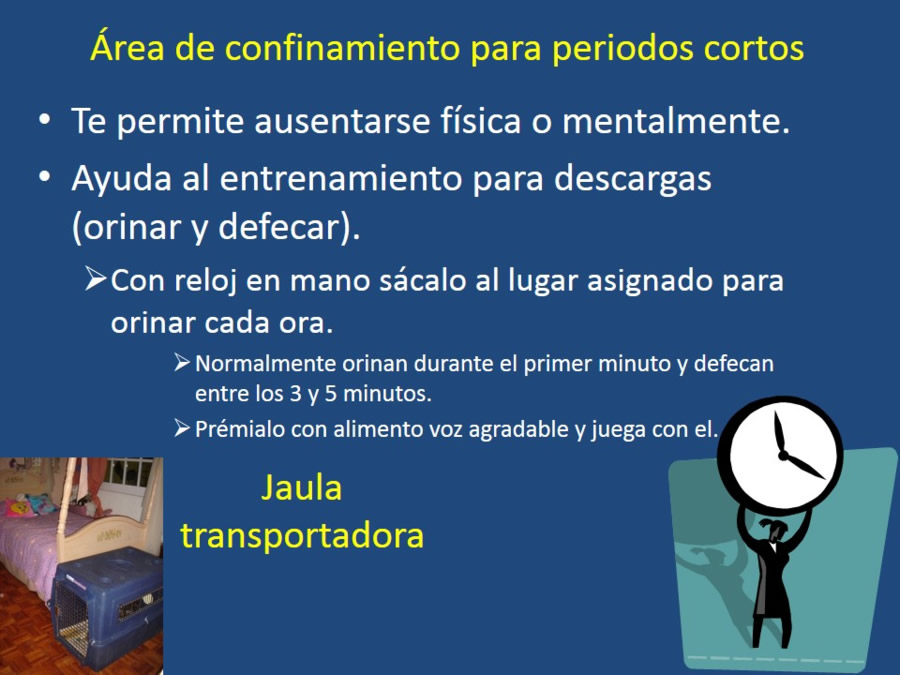 Área de confinamiento para periodos cortos

• Te permite ausentarse física o mentalmente.
• Ayuda al entrenamiento para descargas (orinar y defecar).
  ➢ Con reloj en mano sácalo al lugar asignado para orinar cada ora.
    ➢ Normalmente orinan durante el primer minuto y defecan entre los 3 y 5 minutos.
    ➢ Prémialo con alimento voz agradable y juega con el.

Jaula transportadora